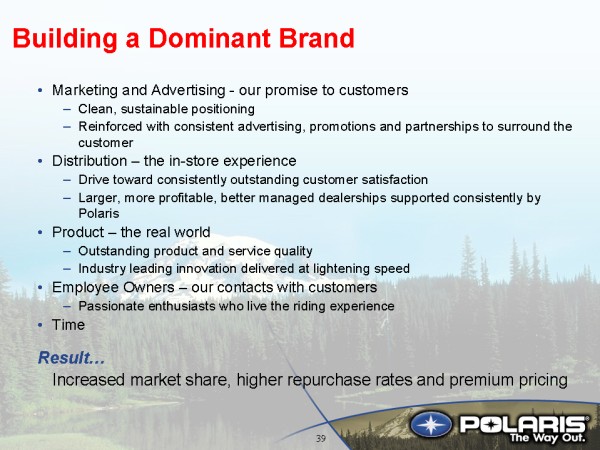 Building a Dominant Brand

• Marketing and Advertising - our promise to customers
– Clean, sustainable positioning
– Reinforced with consistent advertising, promotions and partnerships to surround the customer
• Distribution – the in-store experience
– Drive toward consistently outstanding customer satisfaction
– Larger, more profitable, better managed dealerships supported consistently by Polaris
• Product – the real world
– Outstanding product and service quality
– Industry leading innovation delivered at lightening speed
• Employee Owners – our contacts with customers
– Passionate enthusiasts who live the riding experience
• Time

Result…
Increased market share, higher repurchase rates and premium pricing

39

POLARIS®
The Way Out.